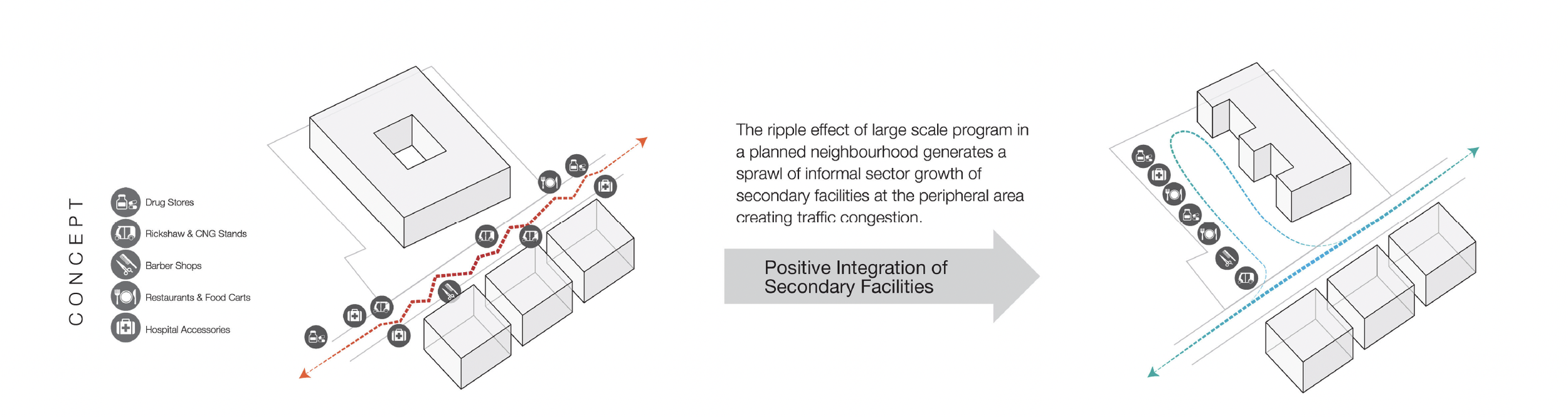 CONCEPT

Drug Stores

Rickshaw & CNG Stands

Barber Shops

Restaurants & Food Carts

Hospital Accessories

The ripple effect of large scale program in a planned neighbourhood generates a sprawl of informal sector growth of secondary facilities at the peripheral area creating traffic congestion.

Positive Integration of Secondary Facilities